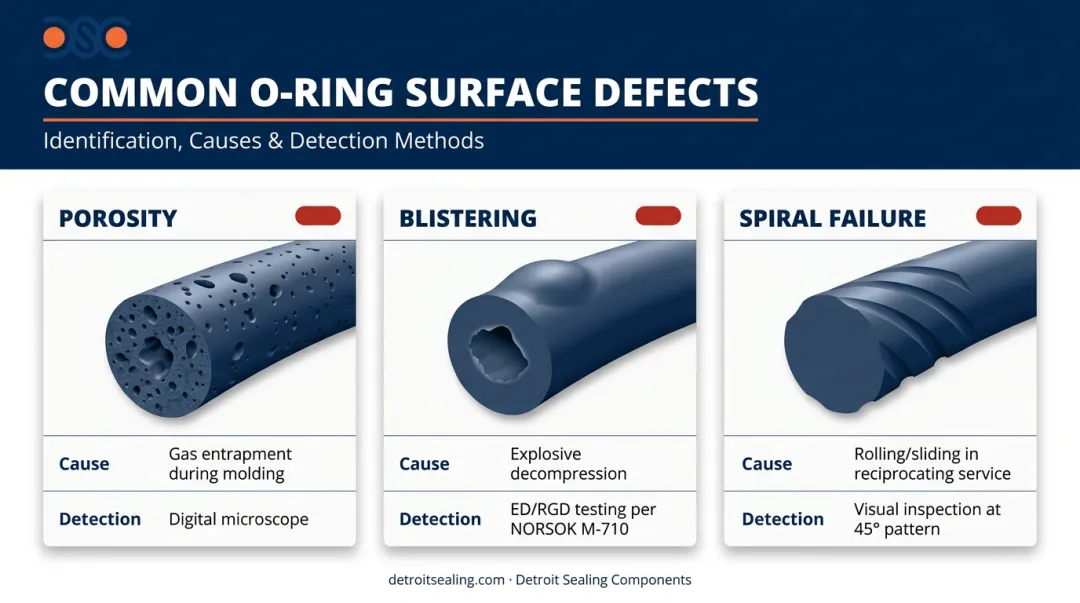 DSC

COMMON O-RING SURFACE DEFECTS

Identification, Causes & Detection Methods

POROSITY

| Cause | Gas entrapment during molding |
|---|---|
| Detection | Digital microscope |

BLISTERING

| Cause | Explosive decompression |
|---|---|
| Detection | ED/RGD testing per NORSOK M-710 |

SPIRAL FAILURE

| Cause | Rolling/sliding in reciprocating service |
|---|---|
| Detection | Visual inspection at 45° pattern |

detroitsealing.com · Detroit Sealing Components